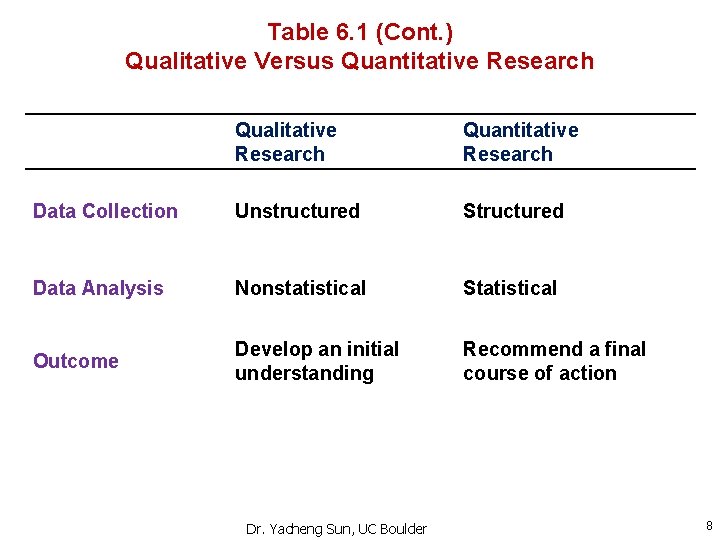 Table 6.1 (Cont.)
Qualitative Versus Quantitative Research

| | Qualitative Research | Quantitative Research |
|---|---|---|
| Data Collection | Unstructured | Structured |
| Data Analysis | Nonstatistical | Statistical |
| Outcome | Develop an initial understanding | Recommend a final course of action |

Dr. Yacheng Sun, UC Boulder

8